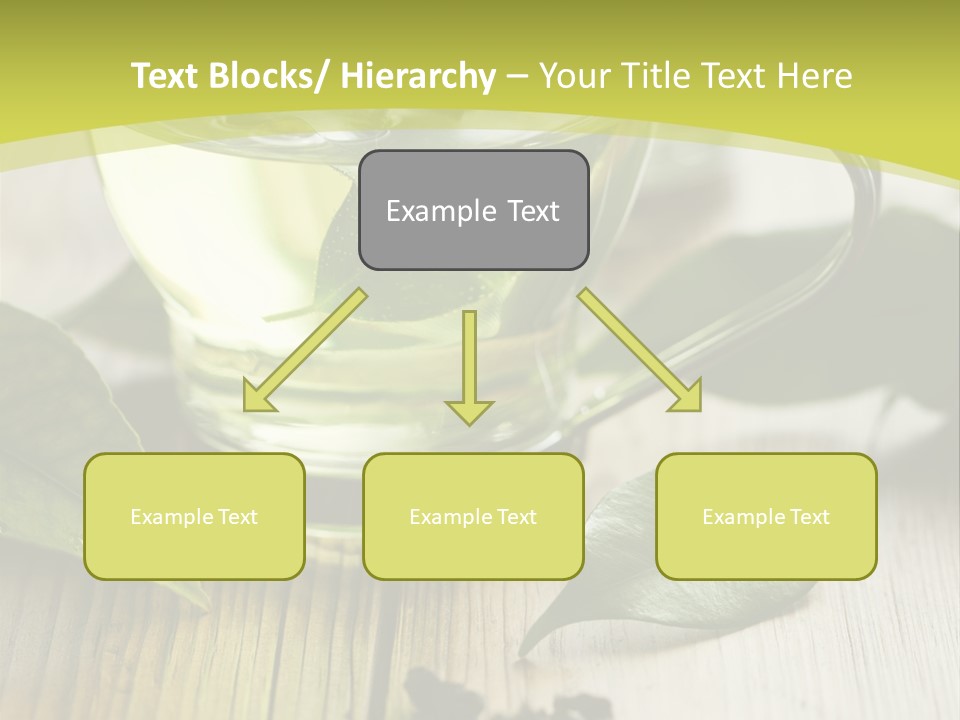 Text Blocks/ Hierarchy – Your Title Text Here

Example Text

Example Text

Example Text

Example Text